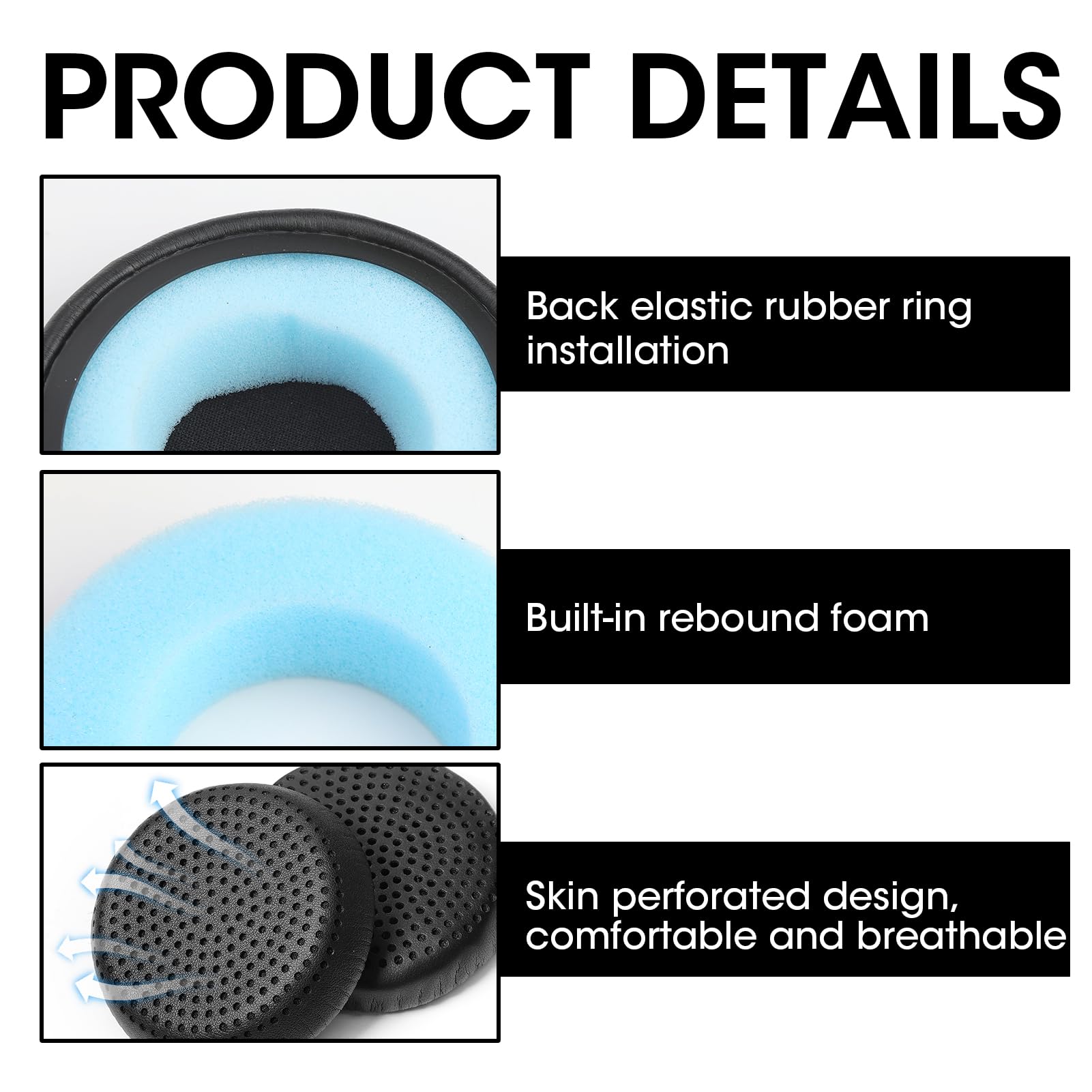 PRODUCT DETAILS

Back elastic rubber ring installation

Built-in rebound foam

Skin perforated design, comfortable and breathable